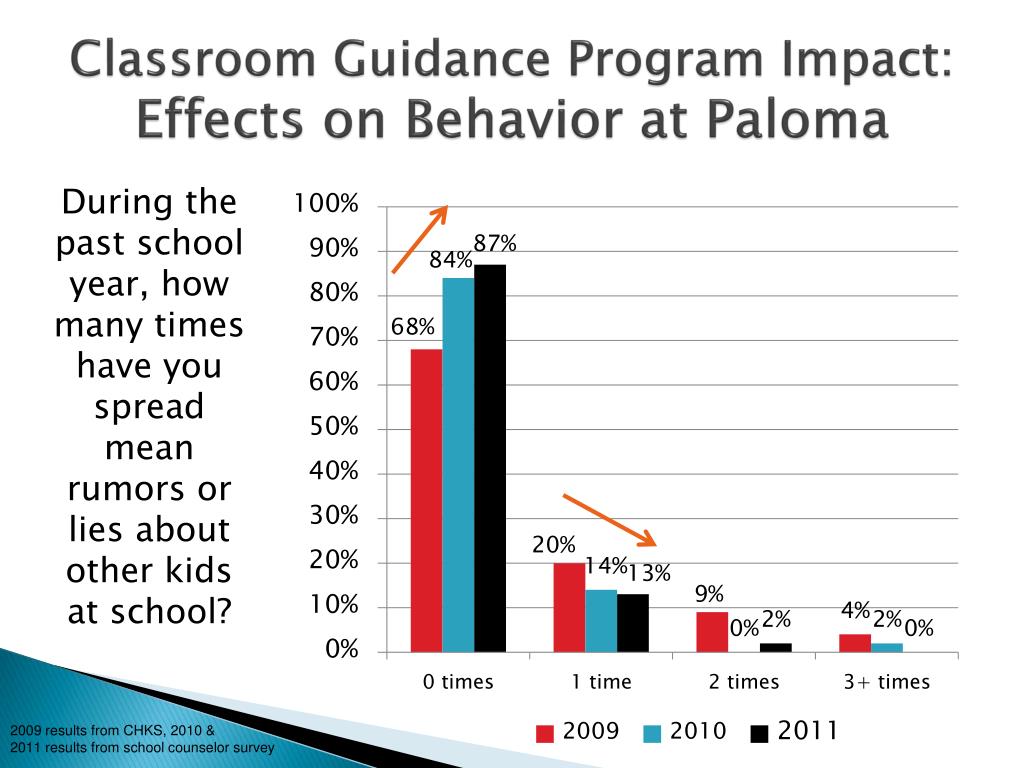 Classroom Guidance Program Impact: Effects on Behavior at Paloma

During the past school year, how many times have you spread mean rumors or lies about other kids at school?

100%
90%
80%
70%
60%
50%
40%
30%
20%
10%
0%

68%
84%
87%
20%
14%
13%
9%
0%
2%
4%
2%
0%

0 times
1 time
2 times
3+ times

2009
2010
2011

2009 results from CHKS, 2010 & 2011 results from school counselor survey